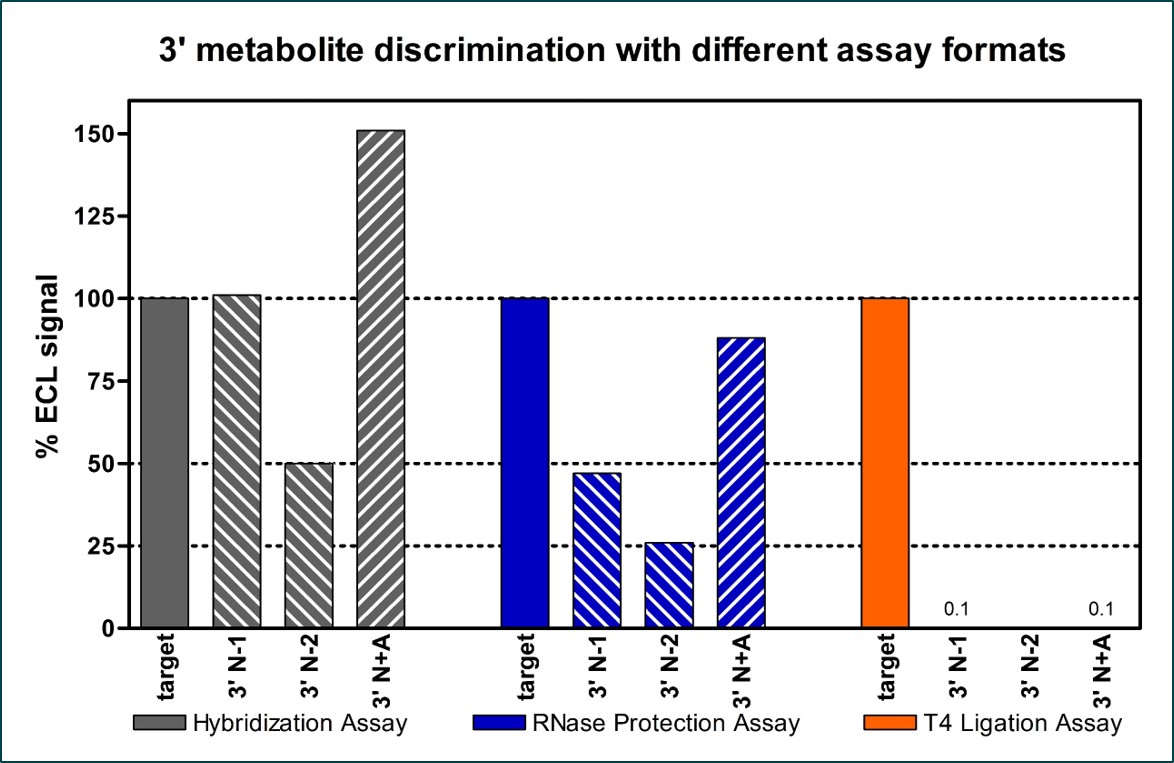 3' metabolite discrimination with different assay formats

% ECL signal

150
125
100
75
50
25
0

0.1
0.1

target
3' N-1
3' N-2
3' N+A
target
3' N-1
3' N-2
3' N+A
target
3' N-1
3' N-2
3' N+A

Hybridization Assay
RNase Protection Assay
T4 Ligation Assay